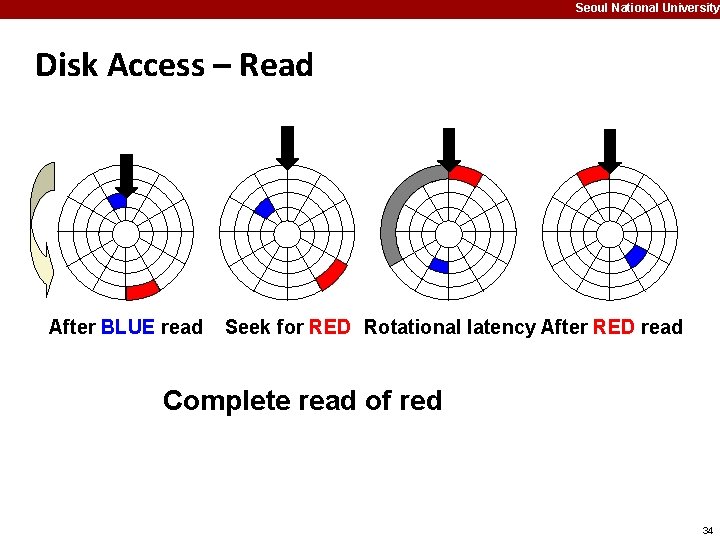 Seoul National University

Disk Access – Read

After BLUE read Seek for RED Rotational latency After RED read

Complete read of red

34